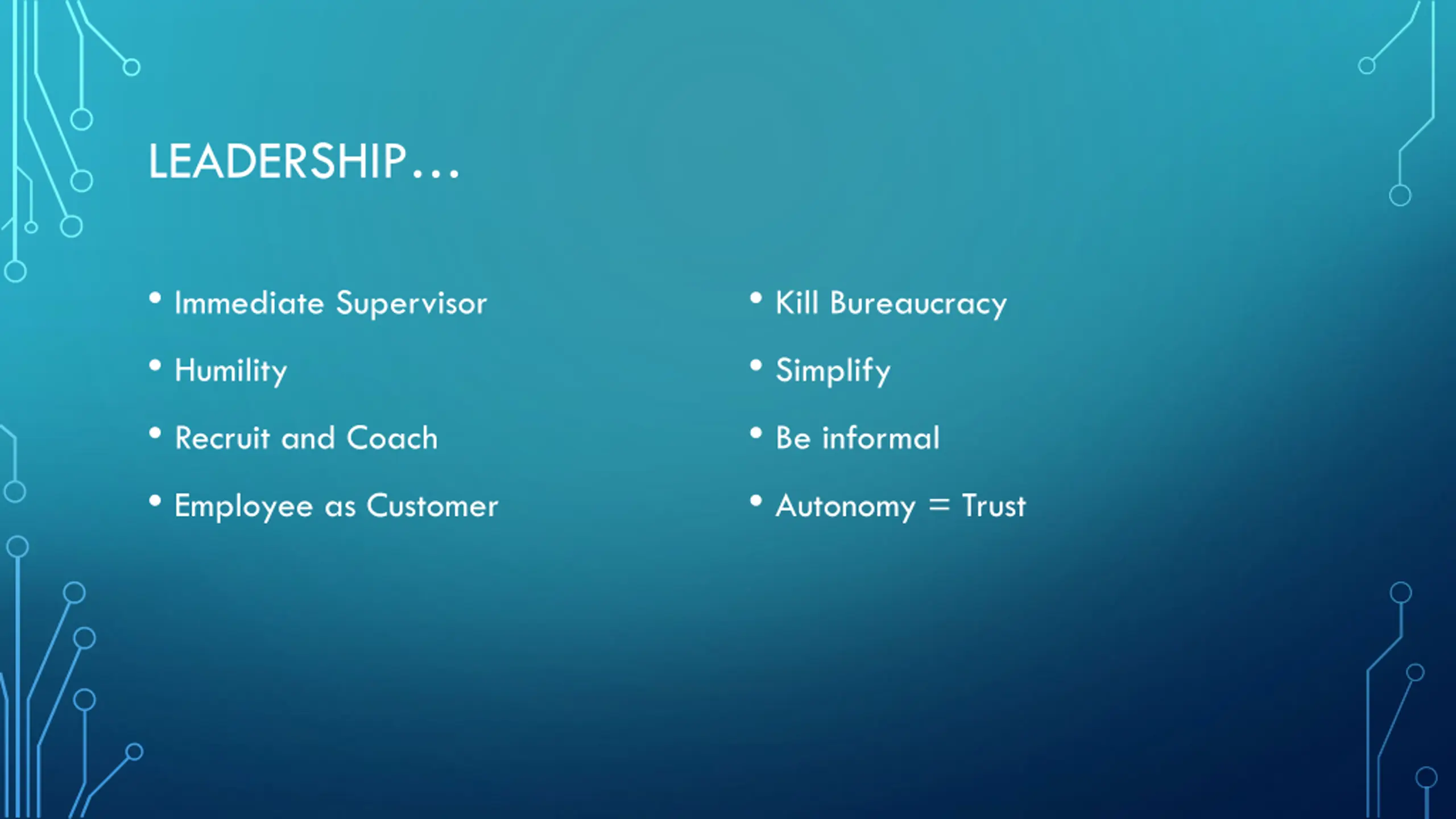 LEADERSHIP…

• Immediate Supervisor
• Humility
• Recruit and Coach
• Employee as Customer

• Kill Bureaucracy
• Simplify
• Be informal
• Autonomy = Trust